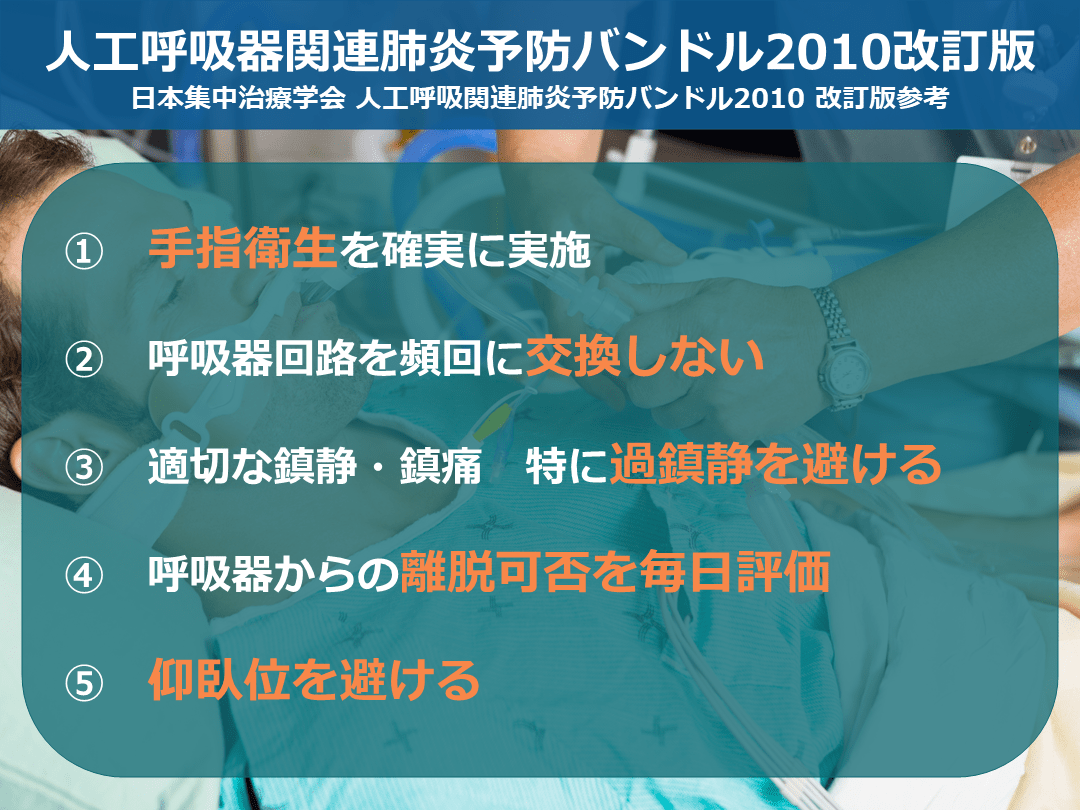 人工呼吸器関連肺炎予防バンドル2010改訂版
日本集中治療学会 人工呼吸関連肺炎予防バンドル2010 改訂版参考

① 手指衛生を確実に実施

② 呼吸器回路を頻回に交換しない

③ 適切な鎮静・鎮痛　特に過鎮静を避ける

④ 呼吸器からの離脱可否を毎日評価

⑤ 仰臥位を避ける